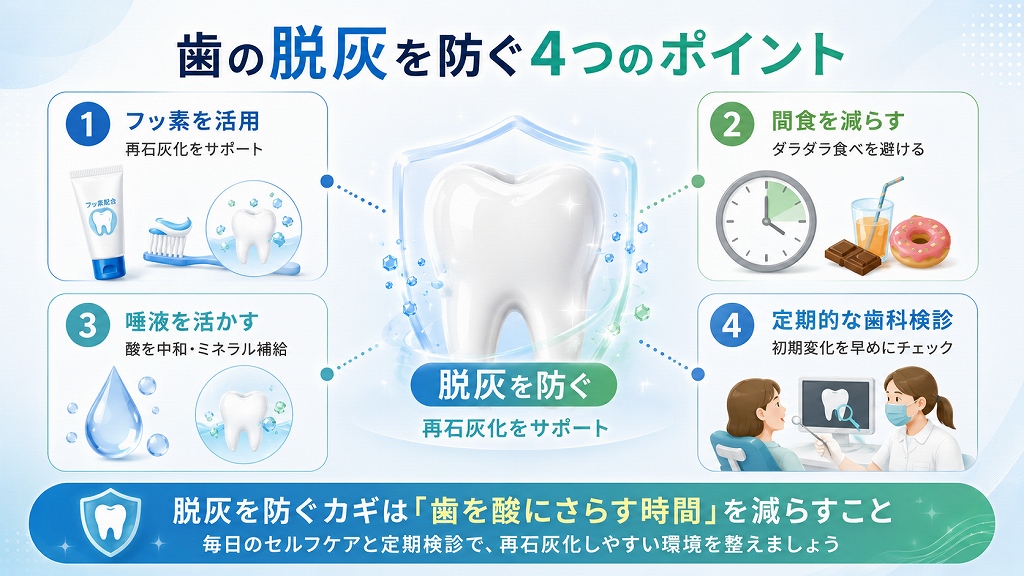 歯の脱灰を防ぐ4つのポイント

1 フッ素を活用
再石灰化をサポート

フッ素配合

2 間食を減らす
ダラダラ食べを避ける

3 唾液を活かす
酸を中和・ミネラル補給

4 定期的な歯科検診
初期変化を早めにチェック

脱灰を防ぐ
再石灰化をサポート

脱灰を防ぐカギは「歯を酸にさらす時間」を減らすこと
毎日のセルフケアと定期検診で、再石灰化しやすい環境を整えましょう